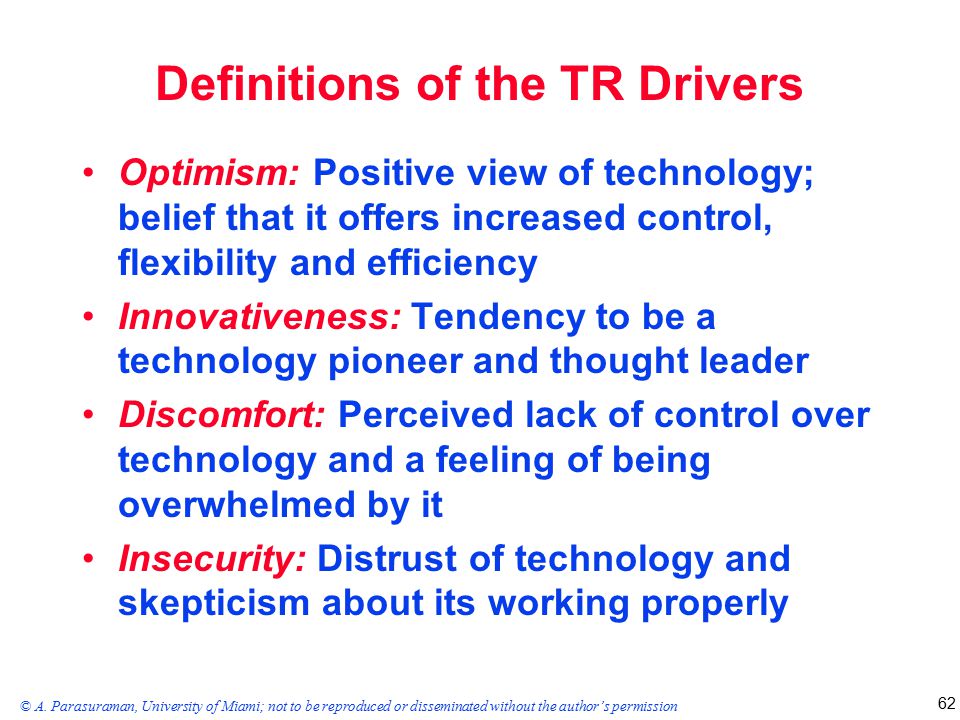 Definitions of the TR Drivers

• Optimism: Positive view of technology; belief that it offers increased control, flexibility and efficiency

• Innovativeness: Tendency to be a technology pioneer and thought leader

• Discomfort: Perceived lack of control over technology and a feeling of being overwhelmed by it

• Insecurity: Distrust of technology and skepticism about its working properly

© A. Parasuraman, University of Miami; not to be reproduced or disseminated without the author's permission

62